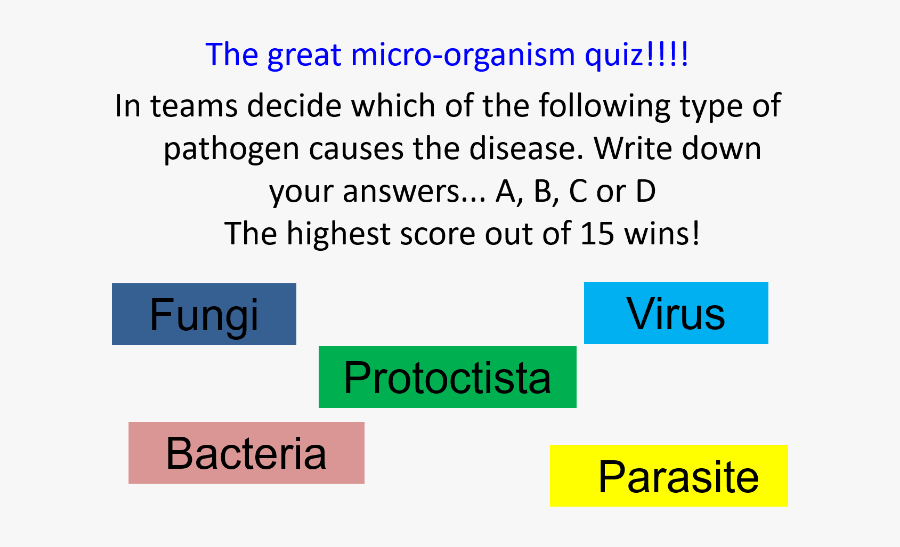 The great micro-organism quiz!!!!

In teams decide which of the following type of pathogen causes the disease. Write down your answers... A, B, C or D

The highest score out of 15 wins!

Fungi

Virus

Protoctista

Bacteria

Parasite